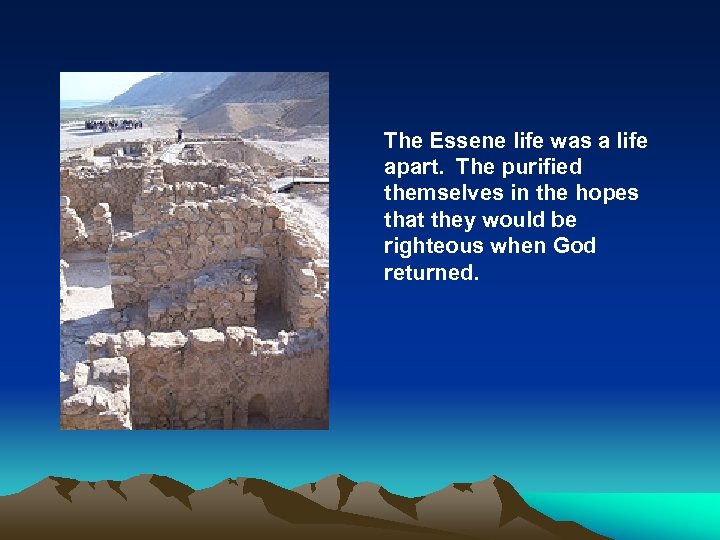 The Essene life was a life apart. The purified themselves in the hopes that they would be righteous when God returned.